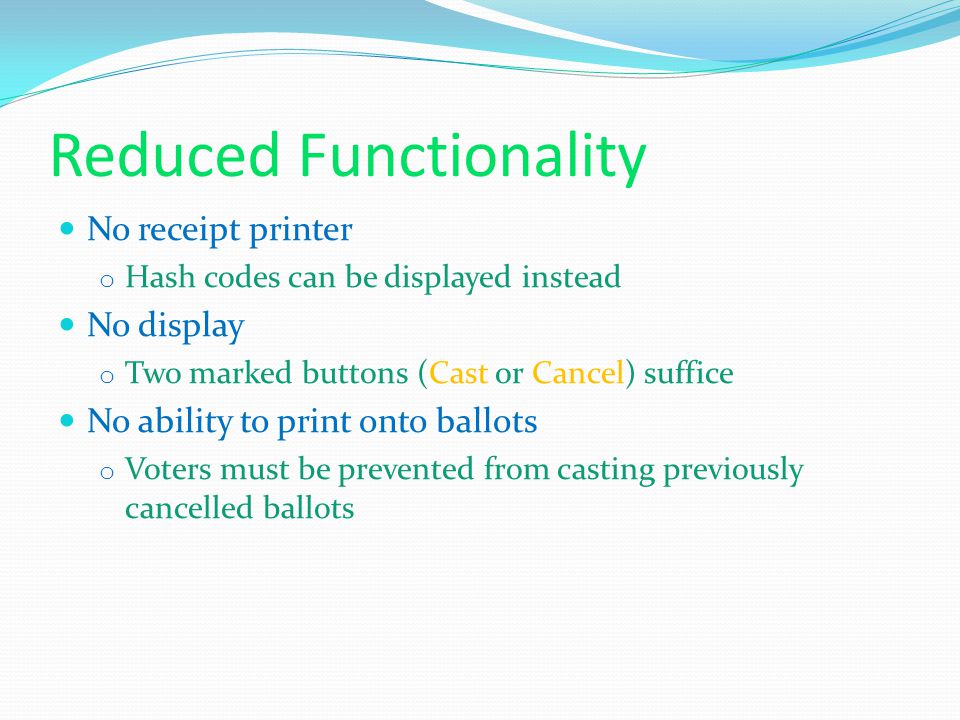 Reduced Functionality

- No receipt printer
  - Hash codes can be displayed instead
- No display
  - Two marked buttons (Cast or Cancel) suffice
- No ability to print onto ballots
  - Voters must be prevented from casting previously cancelled ballots